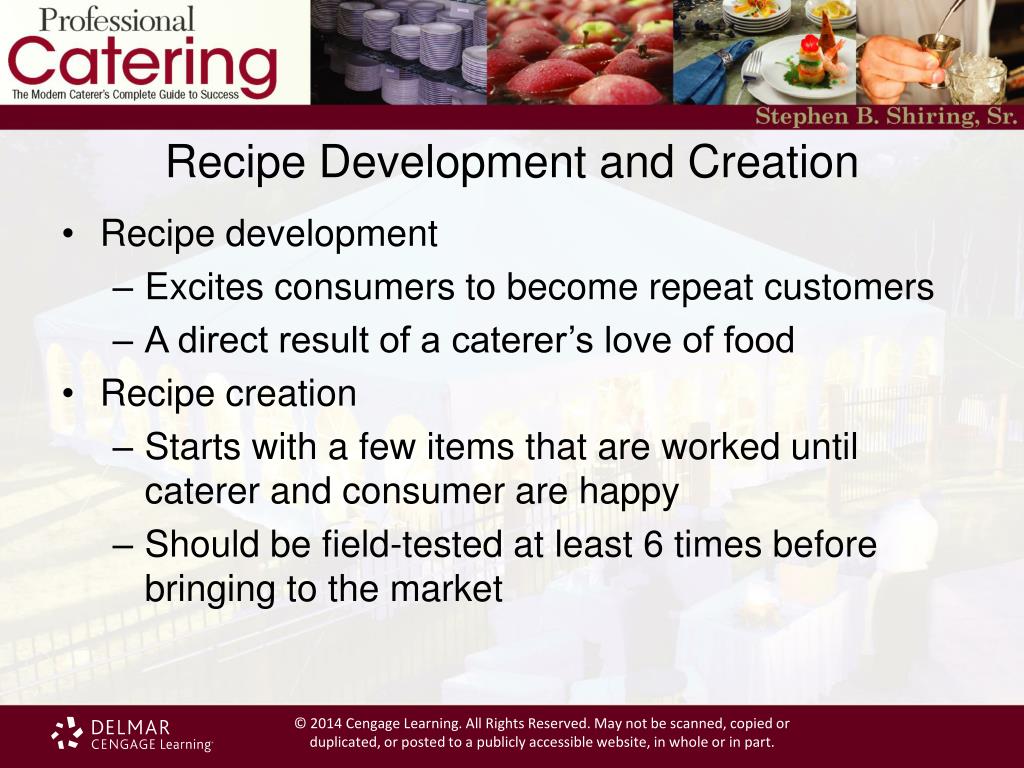 Professional
Catering
The Modern Caterer's Complete Guide to Success

Stephen B. Shiring, Sr.

Recipe Development and Creation

• Recipe development
– Excites consumers to become repeat customers
– A direct result of a caterer's love of food
• Recipe creation
– Starts with a few items that are worked until caterer and consumer are happy
– Should be field-tested at least 6 times before bringing to the market

DELMAR
CENGAGE Learning

© 2014 Cengage Learning. All Rights Reserved. May not be scanned, copied or duplicated, or posted to a publicly accessible website, in whole or in part.